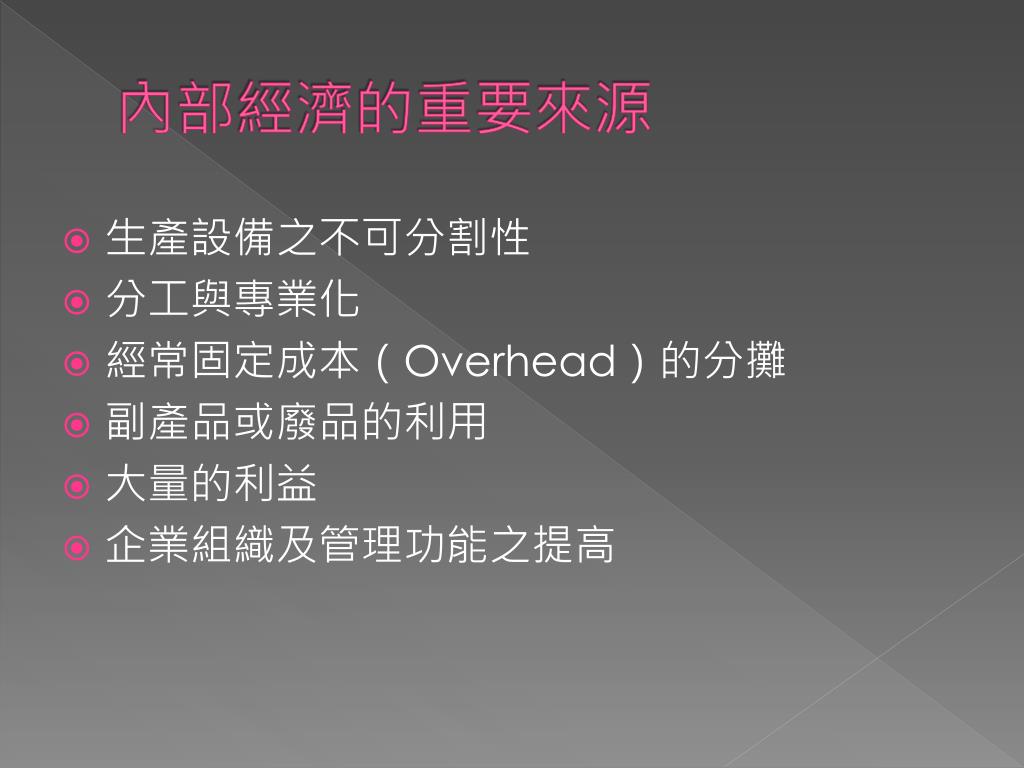 內部經濟的重要來源

生產設備之不可分割性
分工與專業化
經常固定成本（Overhead）的分攤
副產品或廢品的利用
大量的利益
企業組織及管理功能之提高